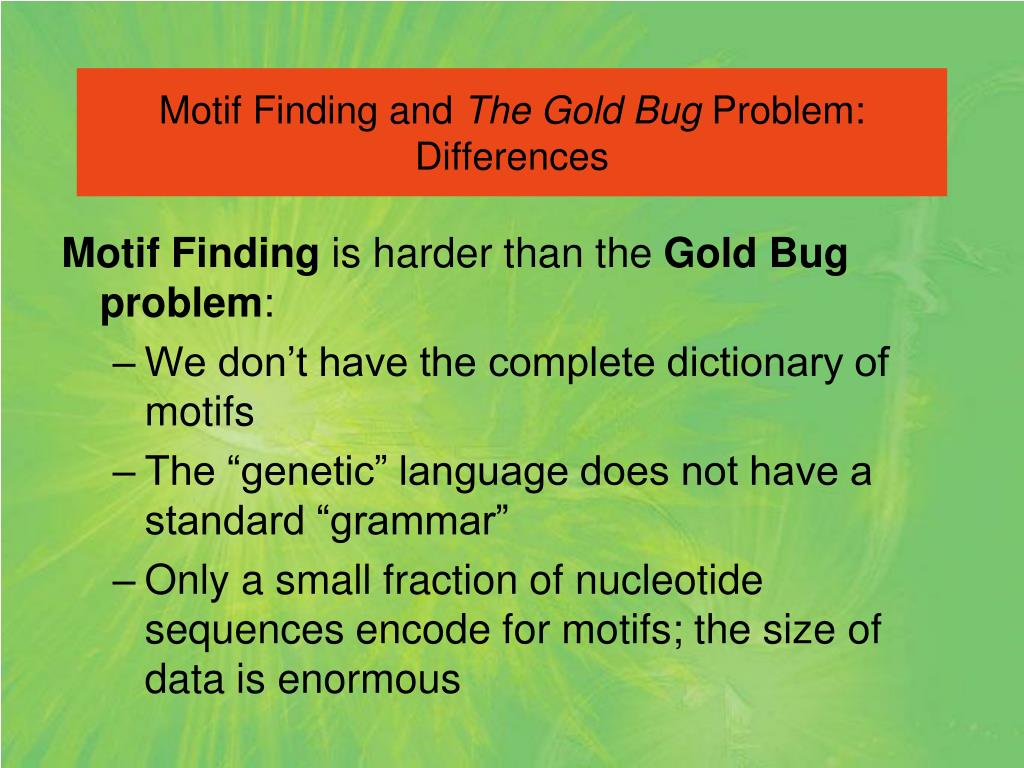 Motif Finding and The Gold Bug Problem: Differences

Motif Finding is harder than the Gold Bug problem:

– We don’t have the complete dictionary of motifs

– The “genetic” language does not have a standard “grammar”

– Only a small fraction of nucleotide sequences encode for motifs; the size of data is enormous